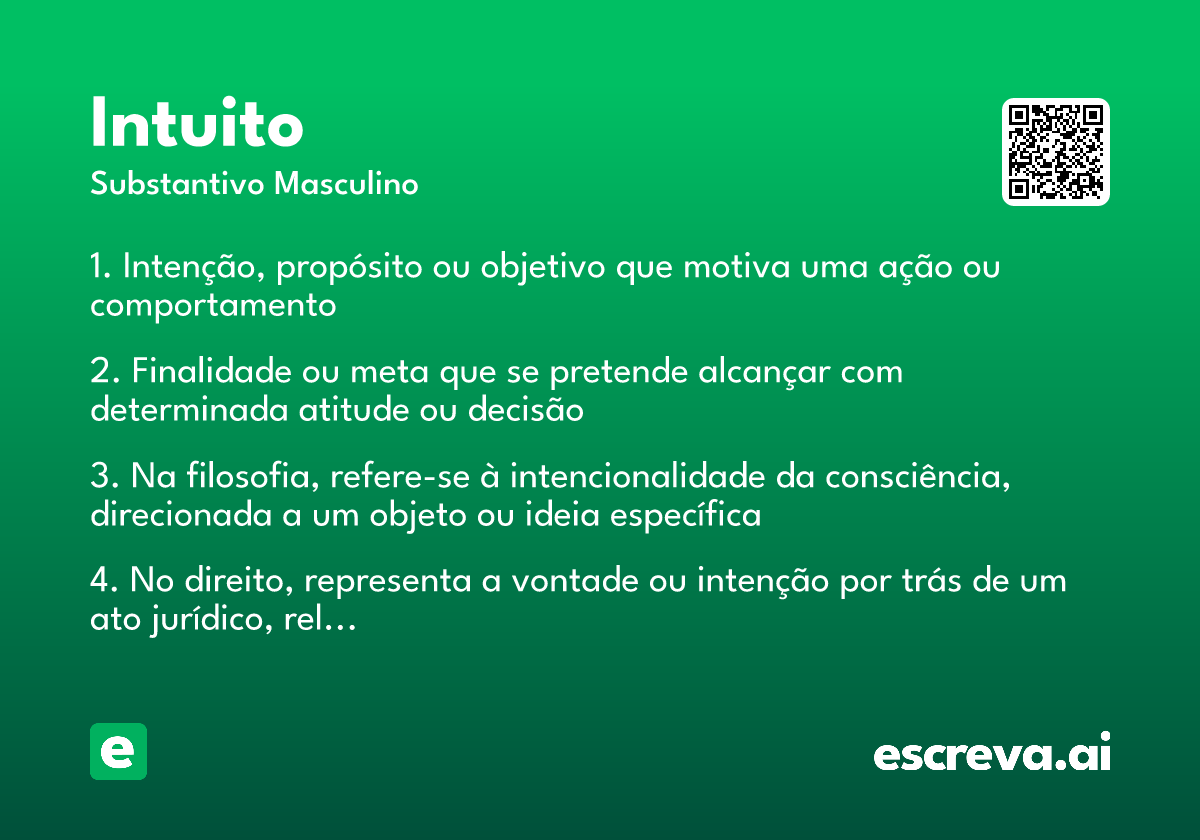 Intuito
Substantivo Masculino

1. Intenção, propósito ou objetivo que motiva uma ação ou comportamento

2. Finalidade ou meta que se pretende alcançar com determinada atitude ou decisão

3. Na filosofia, refere-se à intencionalidade da consciência, direcionada a um objeto ou ideia específica

4. No direito, representa a vontade ou intenção por trás de um ato jurídico, rel…

e

escreva.ai